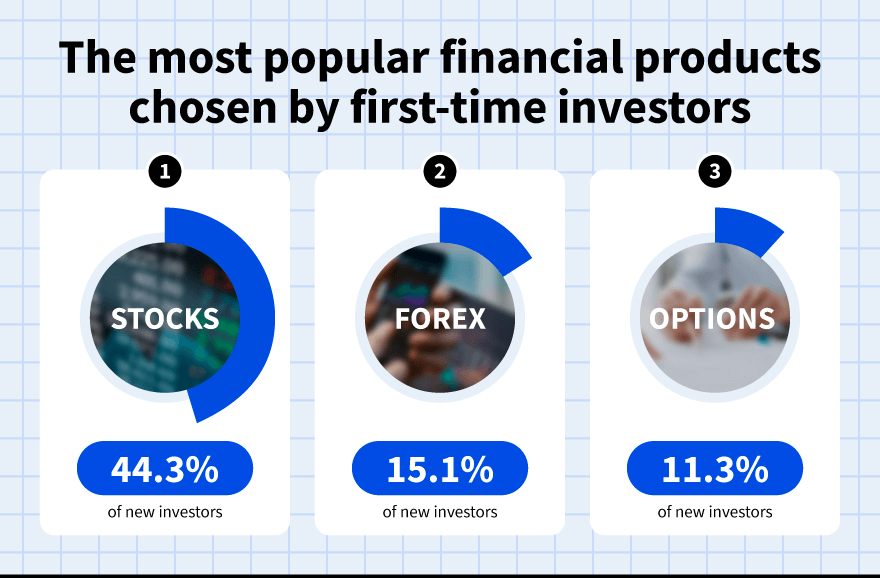 The most popular financial products chosen by first-time investors

1

STOCKS

44.3%

of new investors

2

FOREX

15.1%

of new investors

3

OPTIONS

11.3%

of new investors